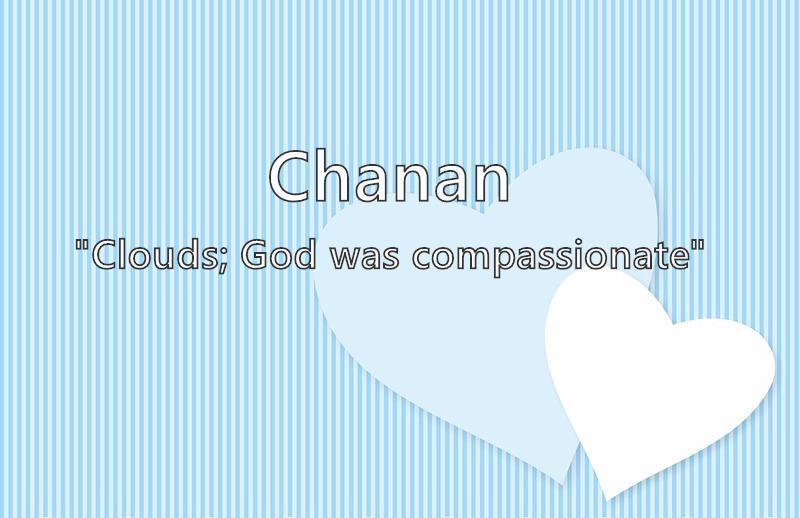 Chanan

"Clouds; God was compassionate"